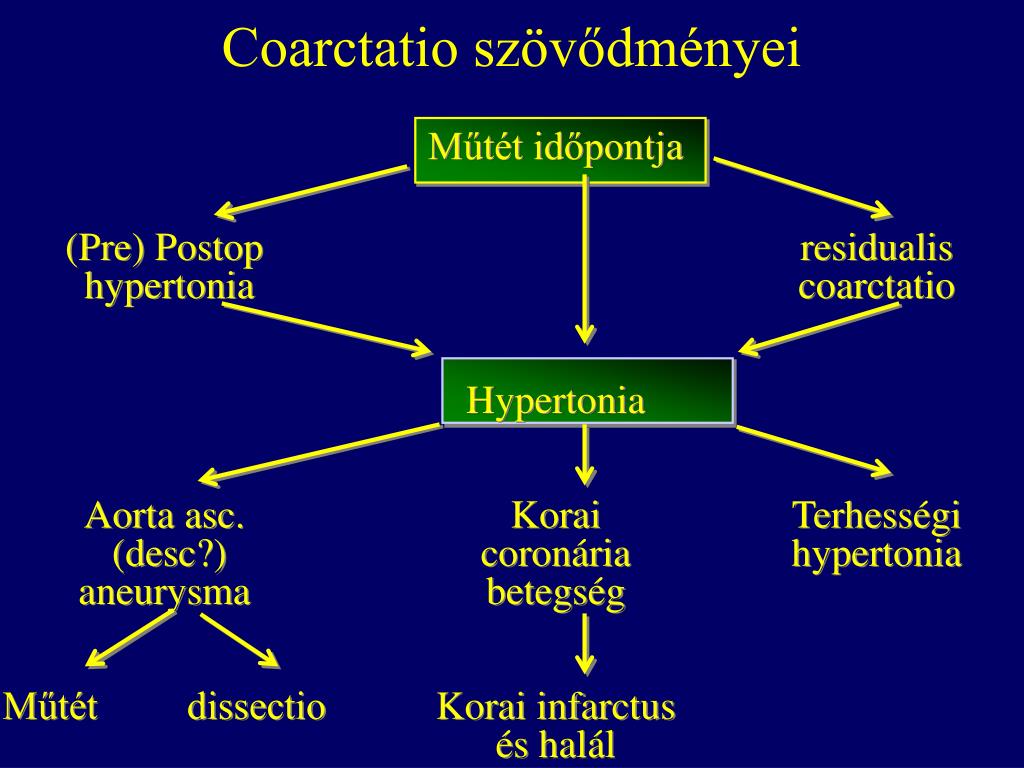 Coarctatio szövődményei

Műtét időpontja

(Pre) Postop hypertonia

residualis coarctatio

Hypertonia

Aorta asc. (desc?) aneurysma

Korai coronária betegség

Terhességi hypertonia

Műtét

dissectio

Korai infarctus és halál